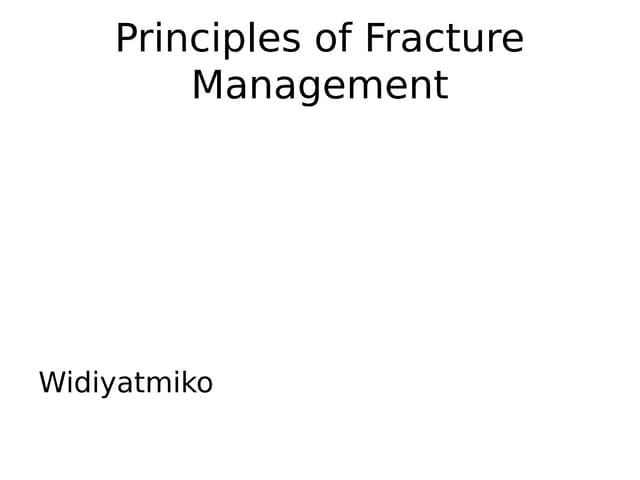 Principles of Fracture Management

Widiyatmiko